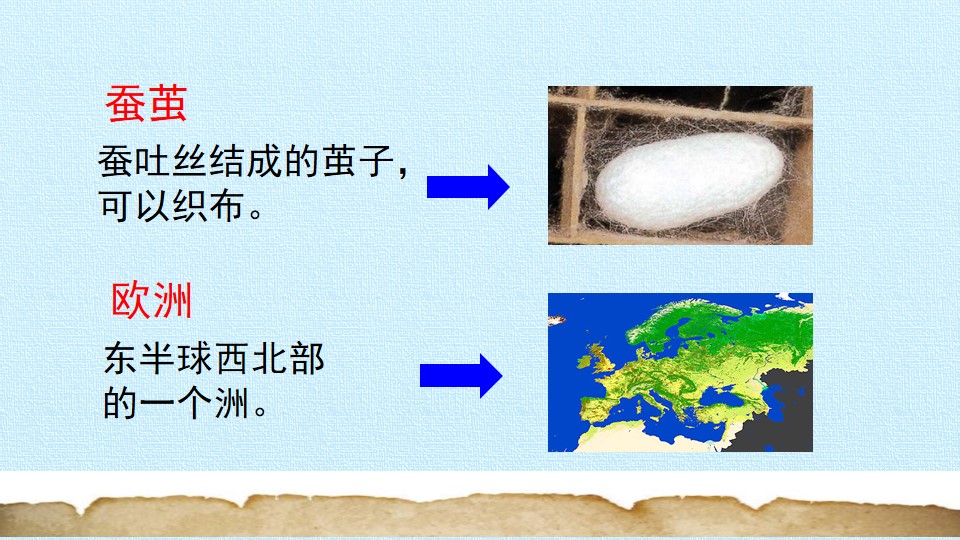 蚕茧

蚕吐丝结成的茧子，可以织布。

欧洲

东半球西北部的一个洲。